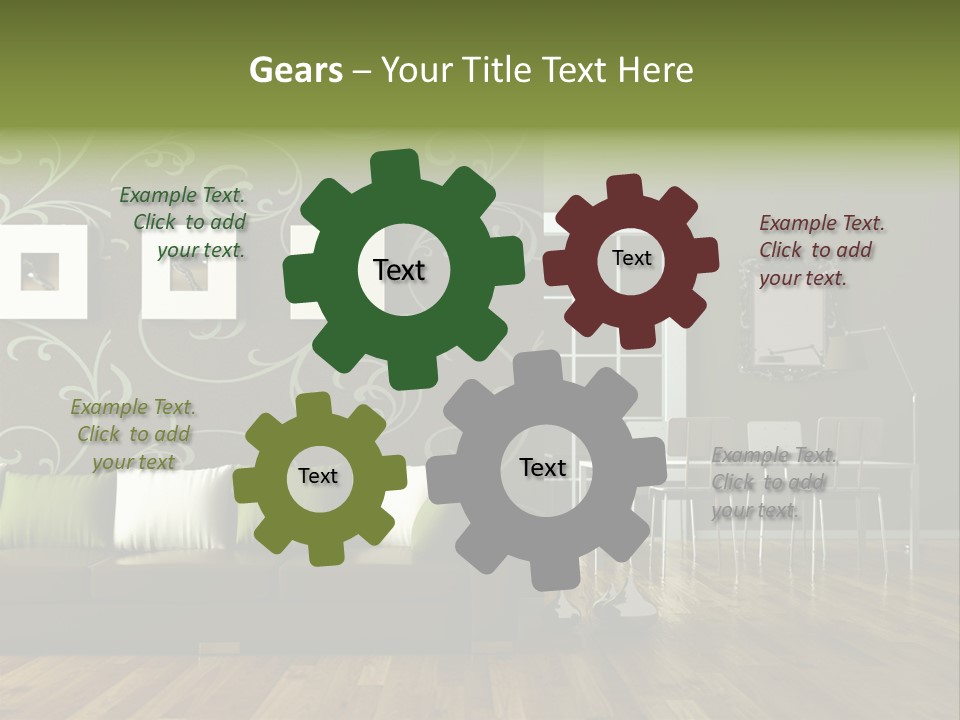 Gears – Your Title Text Here

Example Text. Click to add your text.

Text

Text

Example Text. Click to add your text.

Example Text. Click to add your text

Text

Text

Example Text. Click to add your text.